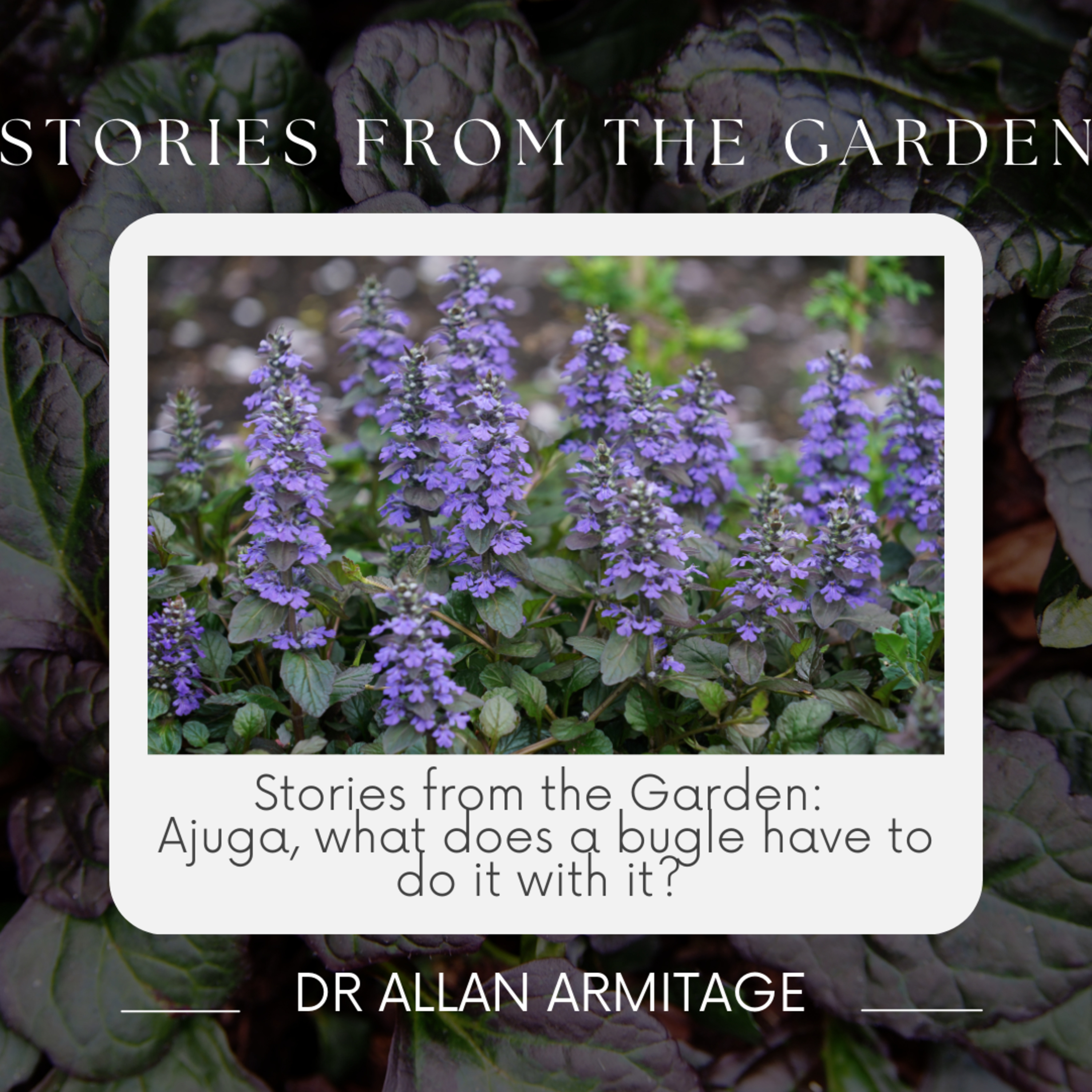 STORIES FROM THE GARDEN

Stories from the Garden: Ajuga, what does a bugle have to do it with it?

DR ALLAN ARMITAGE